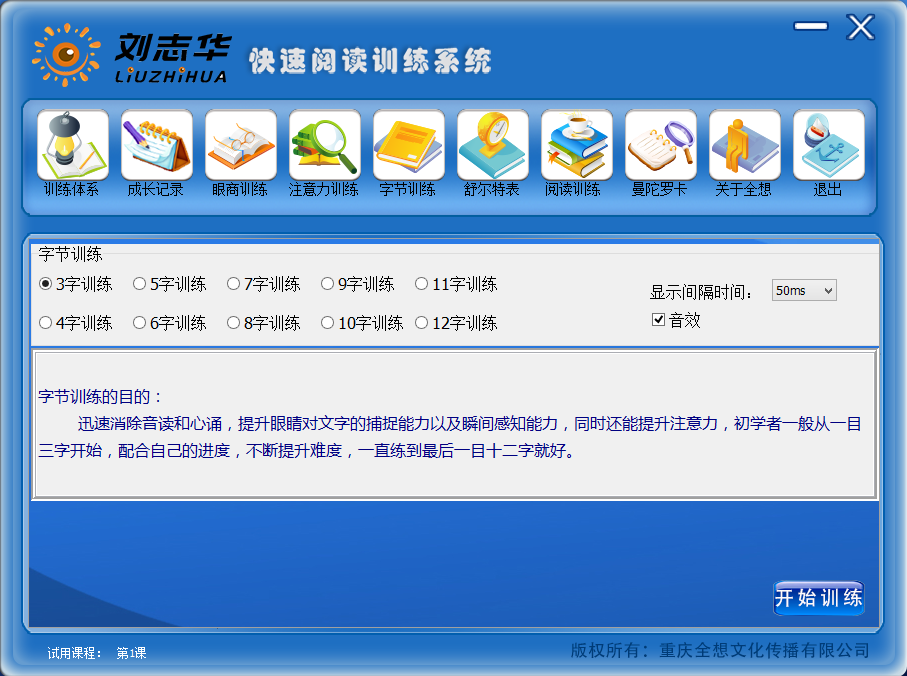 刘志华
LIUZHIHUA
快速阅读训练系统

训练体系
成长记录
眼商训练
注意力训练
字节训练
舒尔特表
阅读训练
曼陀罗卡
关于全想
退出

字节训练
3字训练
5字训练
7字训练
9字训练
11字训练
4字训练
6字训练
8字训练
10字训练
12字训练
显示间隔时间：
50ms
音效

字节训练的目的：

迅速消除音读和心诵，提升眼睛对文字的捕捉能力以及瞬间感知能力，同时还能提升注意力，初学者一般从一目三字开始，配合自己的进度，不断提升难度，一直练到最后一目十二字就好。

开始训练

试用课程： 第1课
版权所有：重庆全想文化传播有限公司